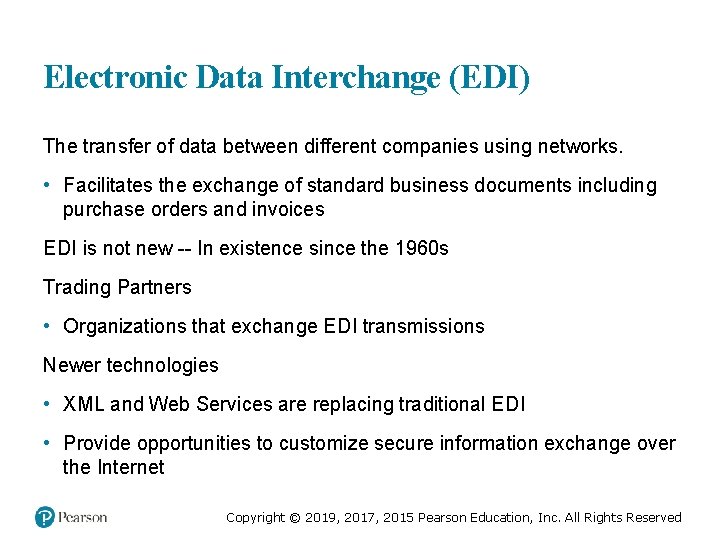 Electronic Data Interchange (EDI)

The transfer of data between different companies using networks.

• Facilitates the exchange of standard business documents including purchase orders and invoices

EDI is not new -- In existence since the 1960s

Trading Partners

• Organizations that exchange EDI transmissions

Newer technologies

• XML and Web Services are replacing traditional EDI

• Provide opportunities to customize secure information exchange over the Internet

Pearson

Copyright © 2019, 2017, 2015 Pearson Education, Inc. All Rights Reserved